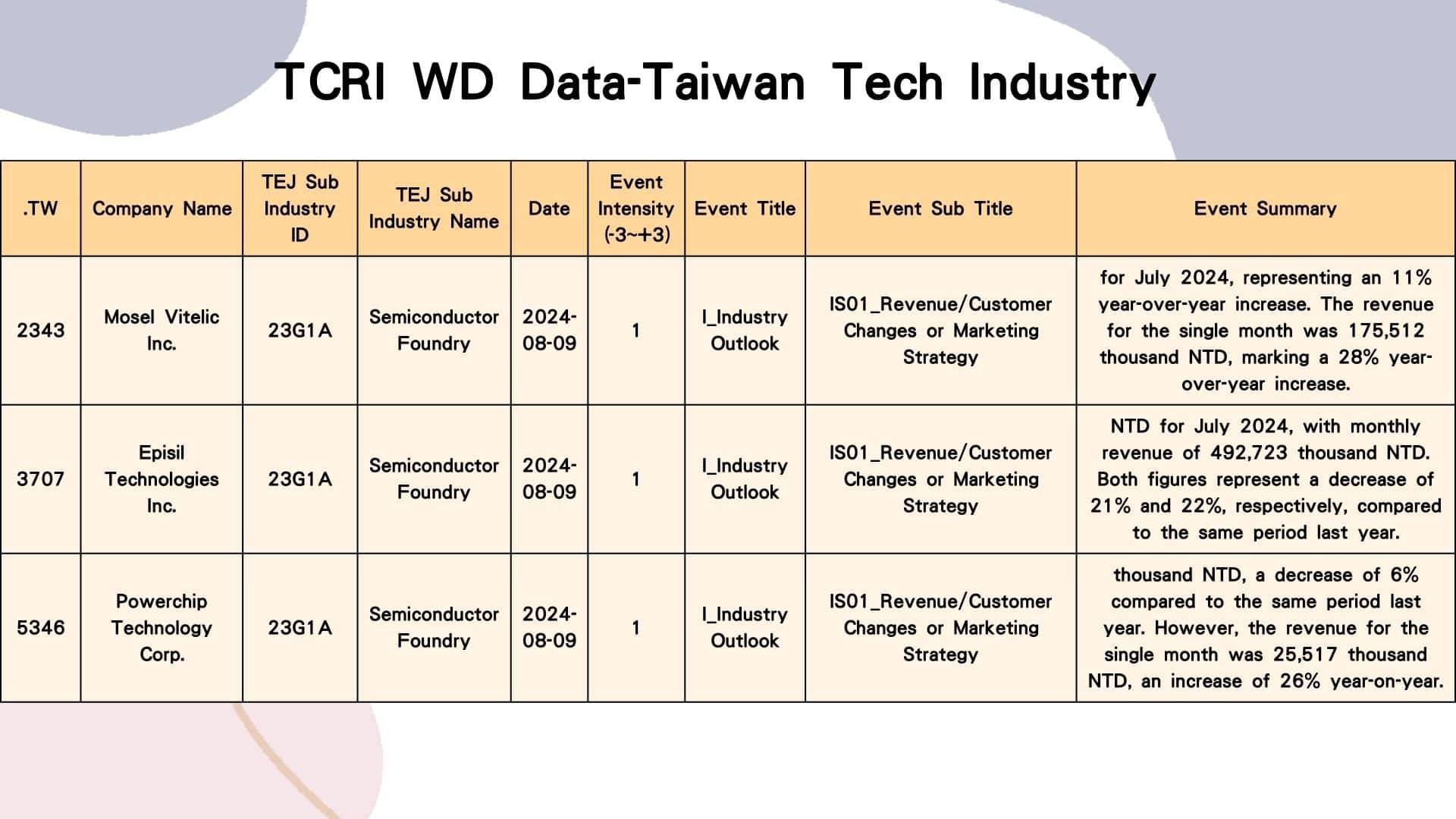 TCRI WD Data-Taiwan Tech Industry

| .TW | Company Name | TEJ Sub Industry ID | TEJ Sub Industry Name | Date | Event Intensity (-3~+3) | Event Title | Event Sub Title | Event Summary |
|---|---|---|---|---|---|---|---|---|
| 2343 | Mosel Vitelic Inc. | 23G1A | Semiconductor Foundry | 2024-08-09 | 1 | I_Industry Outlook | IS01_Revenue/Customer Changes or Marketing Strategy | for July 2024, representing an 11% year-over-year increase. The revenue for the single month was 175,512 thousand NTD, marking a 28% year-over-year increase. |
| 3707 | Episil Technologies Inc. | 23G1A | Semiconductor Foundry | 2024-08-09 | 1 | I_Industry Outlook | IS01_Revenue/Customer Changes or Marketing Strategy | NTD for July 2024, with monthly revenue of 492,723 thousand NTD. Both figures represent a decrease of 21% and 22%, respectively, compared to the same period last year. |
| 5346 | Powerchip Technology Corp. | 23G1A | Semiconductor Foundry | 2024-08-09 | 1 | I_Industry Outlook | IS01_Revenue/Customer Changes or Marketing Strategy | thousand NTD, a decrease of 6% compared to the same period last year. However, the revenue for the single month was 25,517 thousand NTD, an increase of 26% year-on-year. |